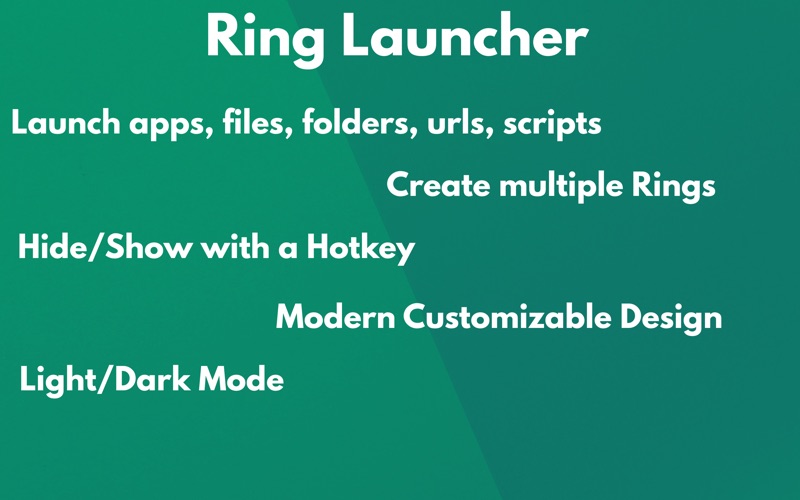 Ring Launcher

Launch apps, files, folders, urls, scripts

Create multiple Rings

Hide/Show with a Hotkey

Modern Customizable Design

Light/Dark Mode